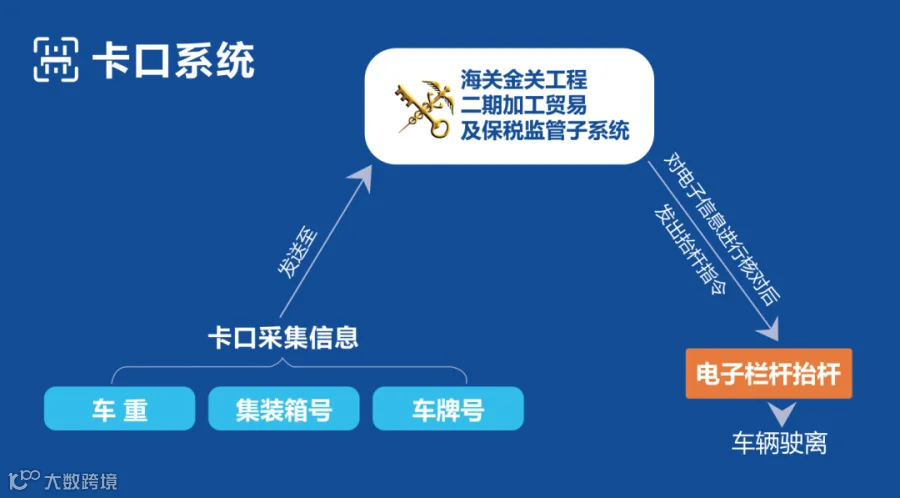 卡口系统

海关金关工程
二期加工贸易
及保税监管子系统

发送至

对电子信息进行核对后
发出抬杆指令

卡口采集信息

车 重

集装箱号

车牌号

电子栏杆抬杆

车辆驶离

大数跨境